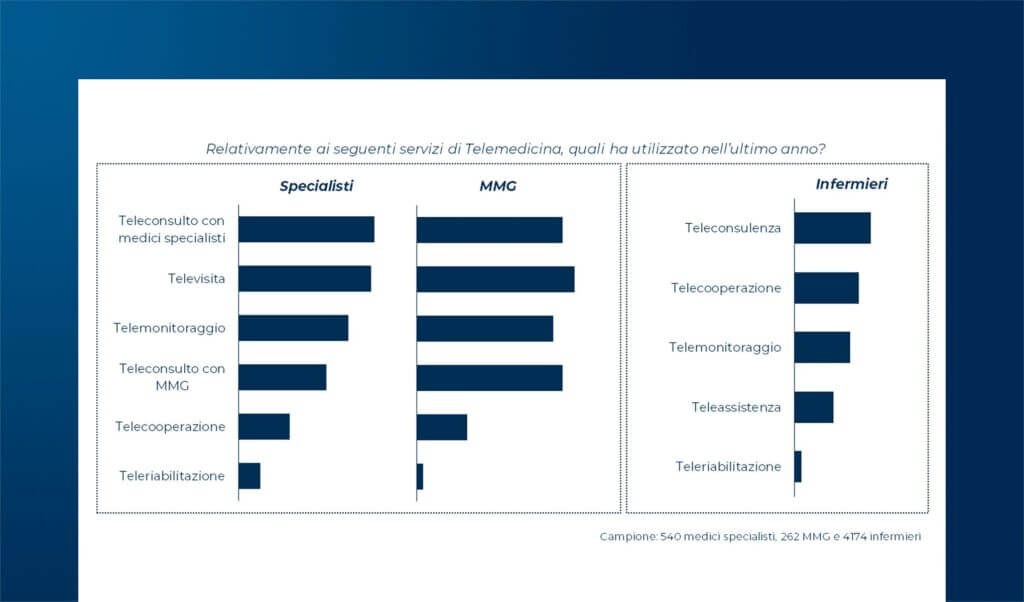 Relativamente ai seguenti servizi di Telemedicina, quali ha utilizzato nell'ultimo anno?

Specialisti

MMG

Teleconsulto con medici specialisti

Televisita

Telemonitoraggio

Teleconsulto con MMG

Telecooperazione

Teleriabilitazione

Infermieri

Teleconsulenza

Telecooperazione

Telemonitoraggio

Teleassistenza

Teleriabilitazione

Campione: 540 medici specialisti, 262 MMG e 4174 infermieri